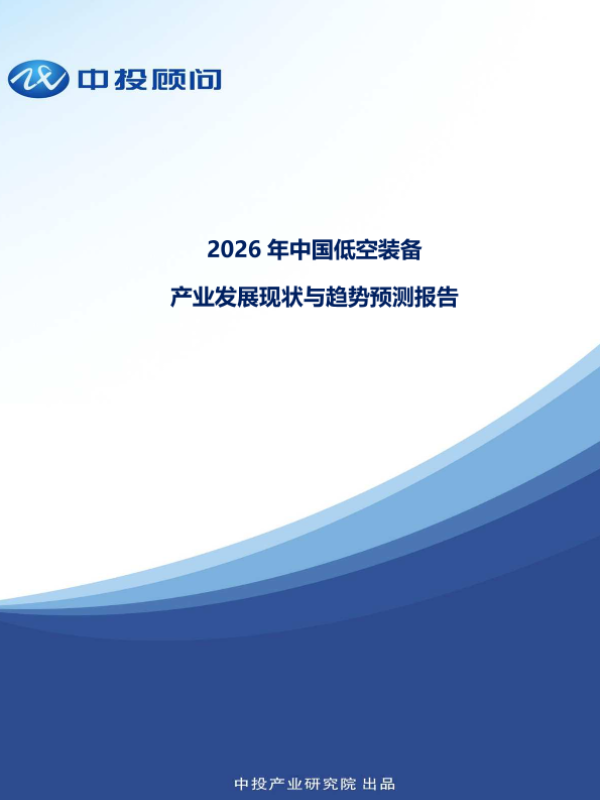 中投顾问

2026年中国低空装备

产业发展现状与趋势预测报告

中投产业研究院 出品